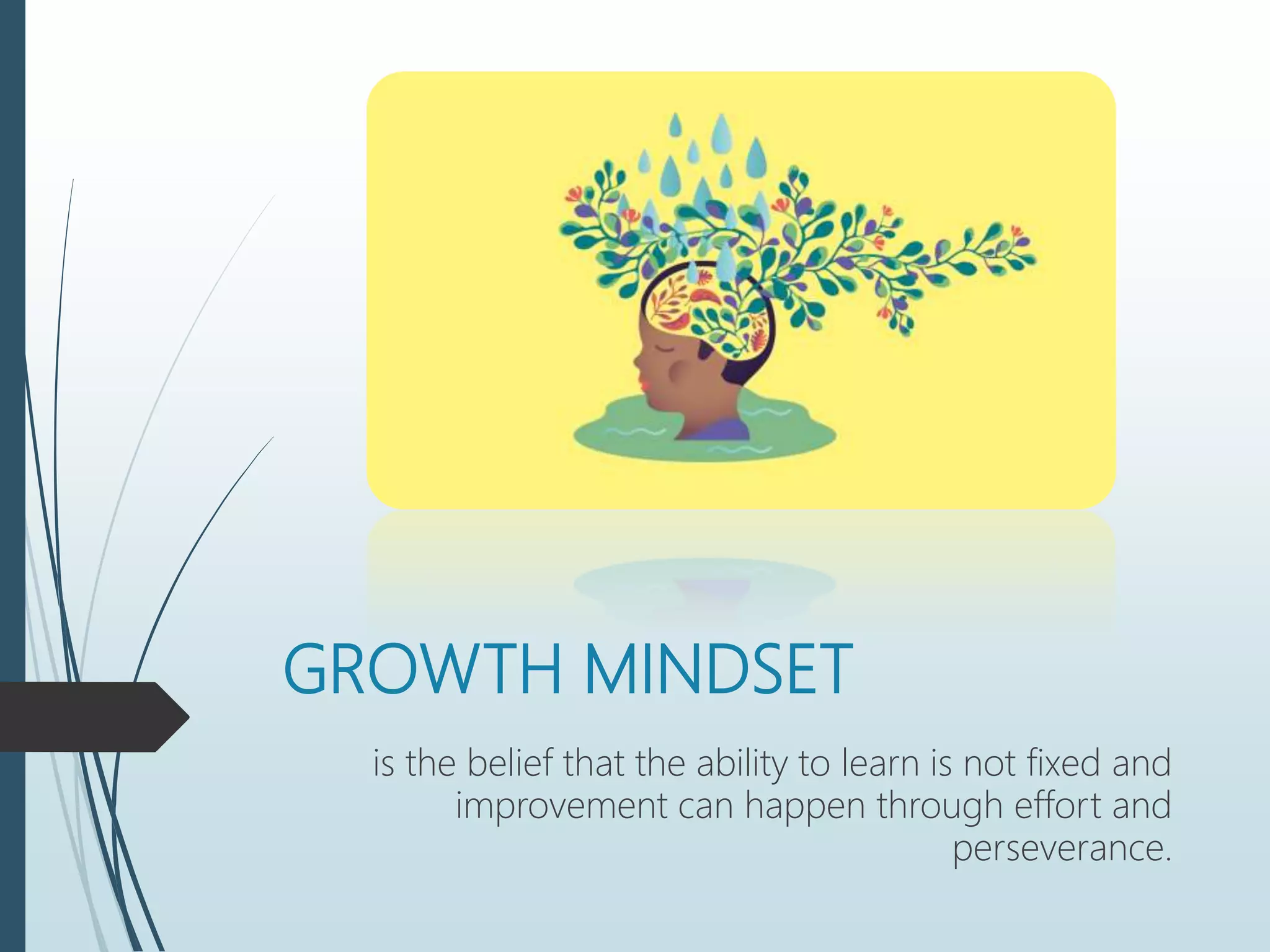 GROWTH MINDSET

is the belief that the ability to learn is not fixed and improvement can happen through effort and perseverance.